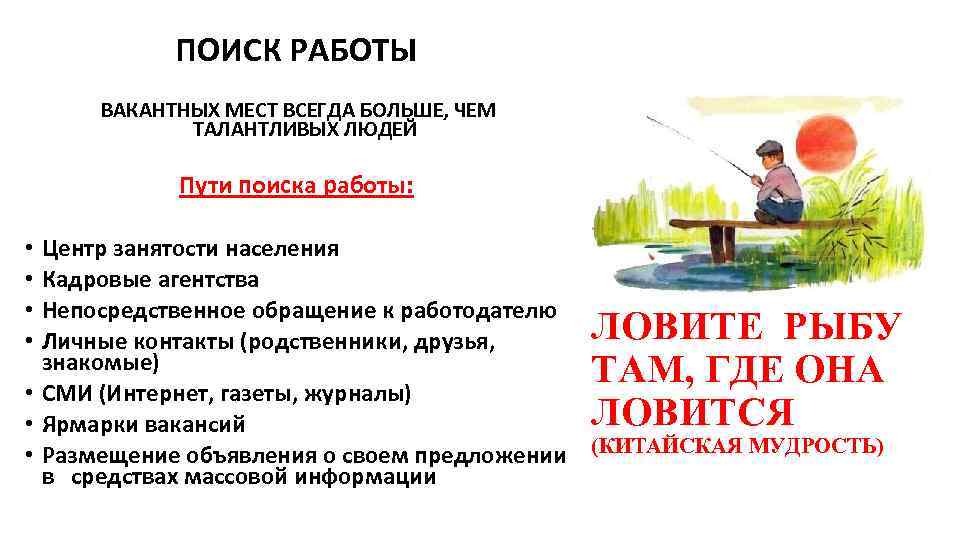 ПОИСК РАБОТЫ

ВАКАНТНЫХ МЕСТ ВСЕГДА БОЛЬШЕ, ЧЕМ ТАЛАНТЛИВЫХ ЛЮДЕЙ

Пути поиска работы:

• Центр занятости населения
• Кадровые агентства
• Непосредственное обращение к работодателю
• Личные контакты (родственники, друзья, знакомые)
• СМИ (Интернет, газеты, журналы)
• Ярмарки вакансий
• Размещение объявления о своем предложении в средствах массовой информации

ЛОВИТЕ РЫБУ ТАМ, ГДЕ ОНА ЛОВИТСЯ
(КИТАЙСКАЯ МУДРОСТЬ)